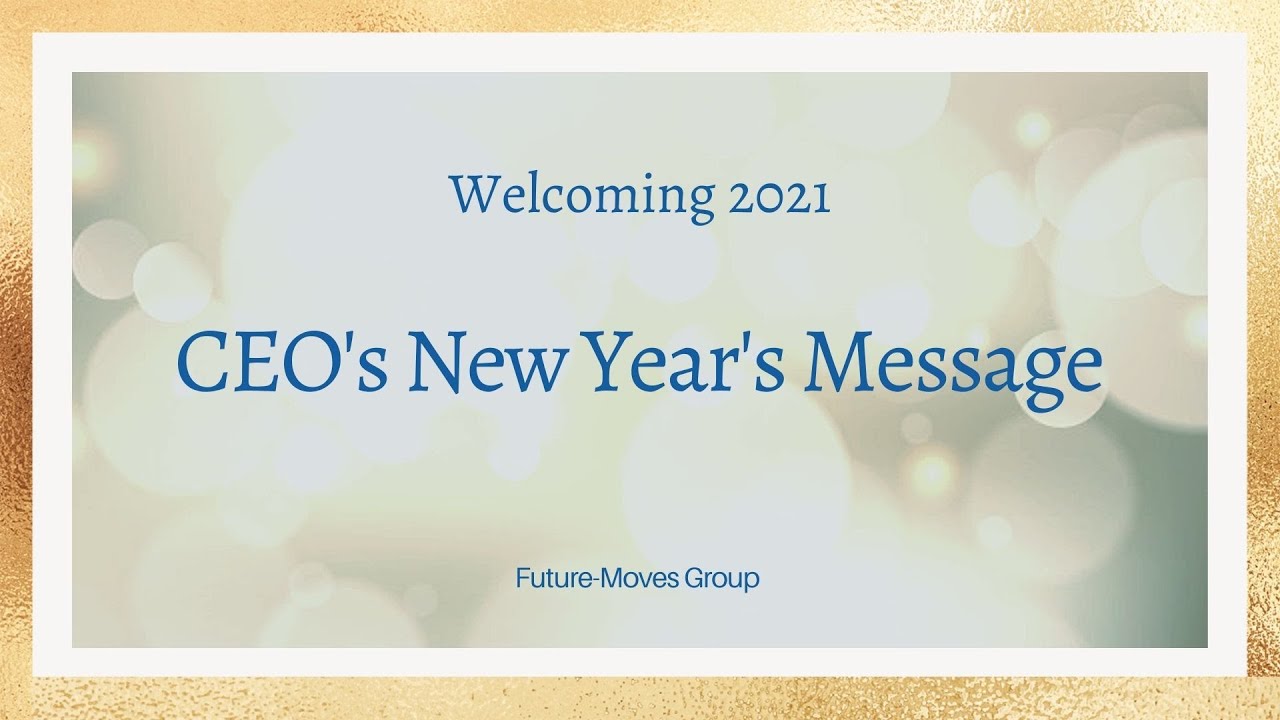 Welcoming 2021

CEO's New Year's Message

Future-Moves Group